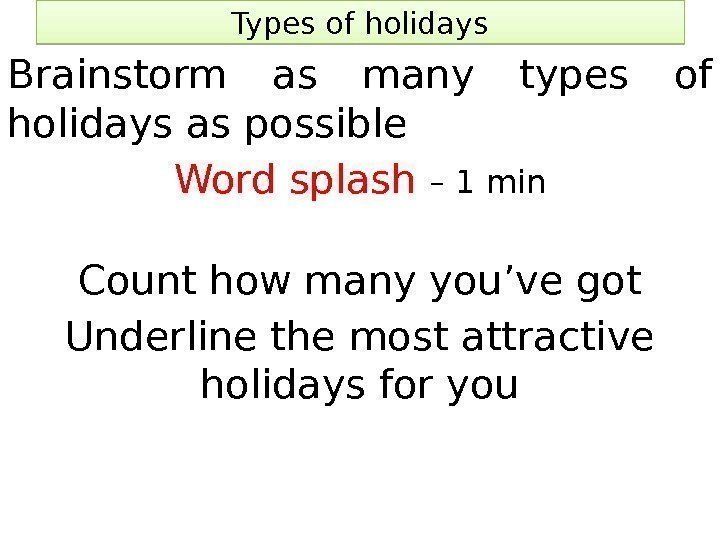 Types of holidays

Brainstorm as many types of holidays as possible

Word splash – 1 min

Count how many you’ve got

Underline the most attractive holidays for you